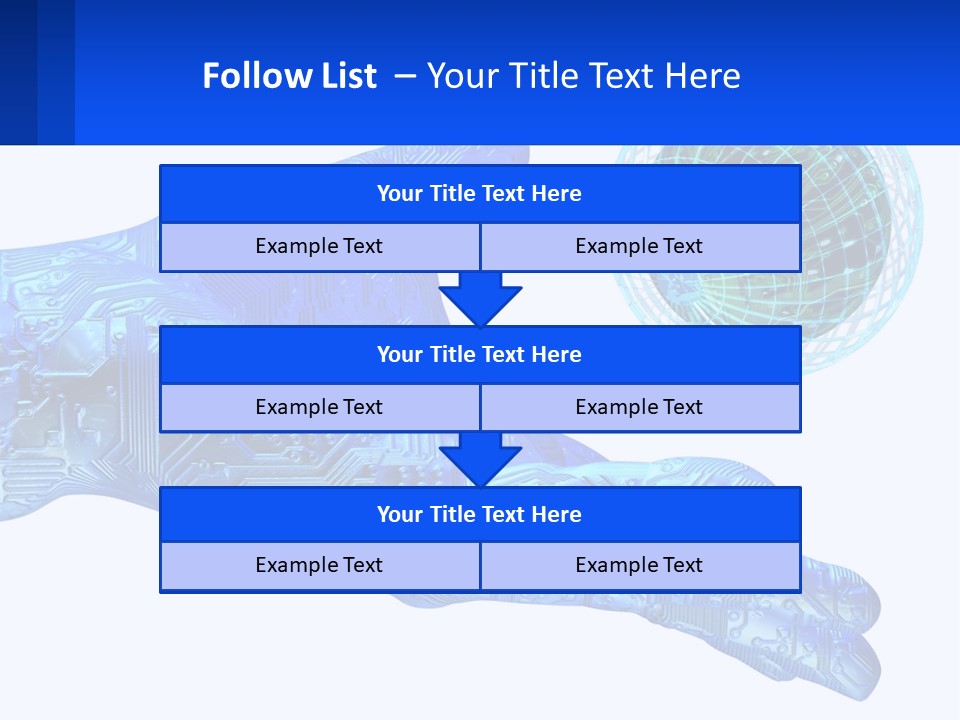 Follow List – Your Title Text Here

Your Title Text Here

Example Text

Example Text

Your Title Text Here

Example Text

Example Text

Your Title Text Here

Example Text

Example Text